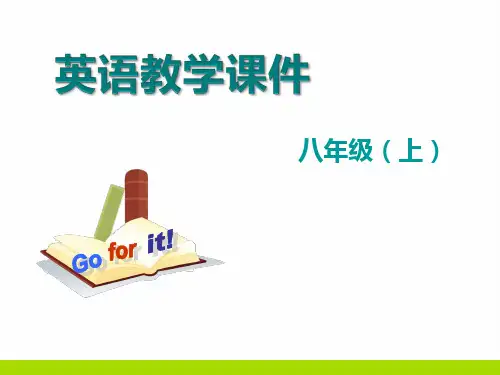 英语教学课件

八年级（上）

Go for it!